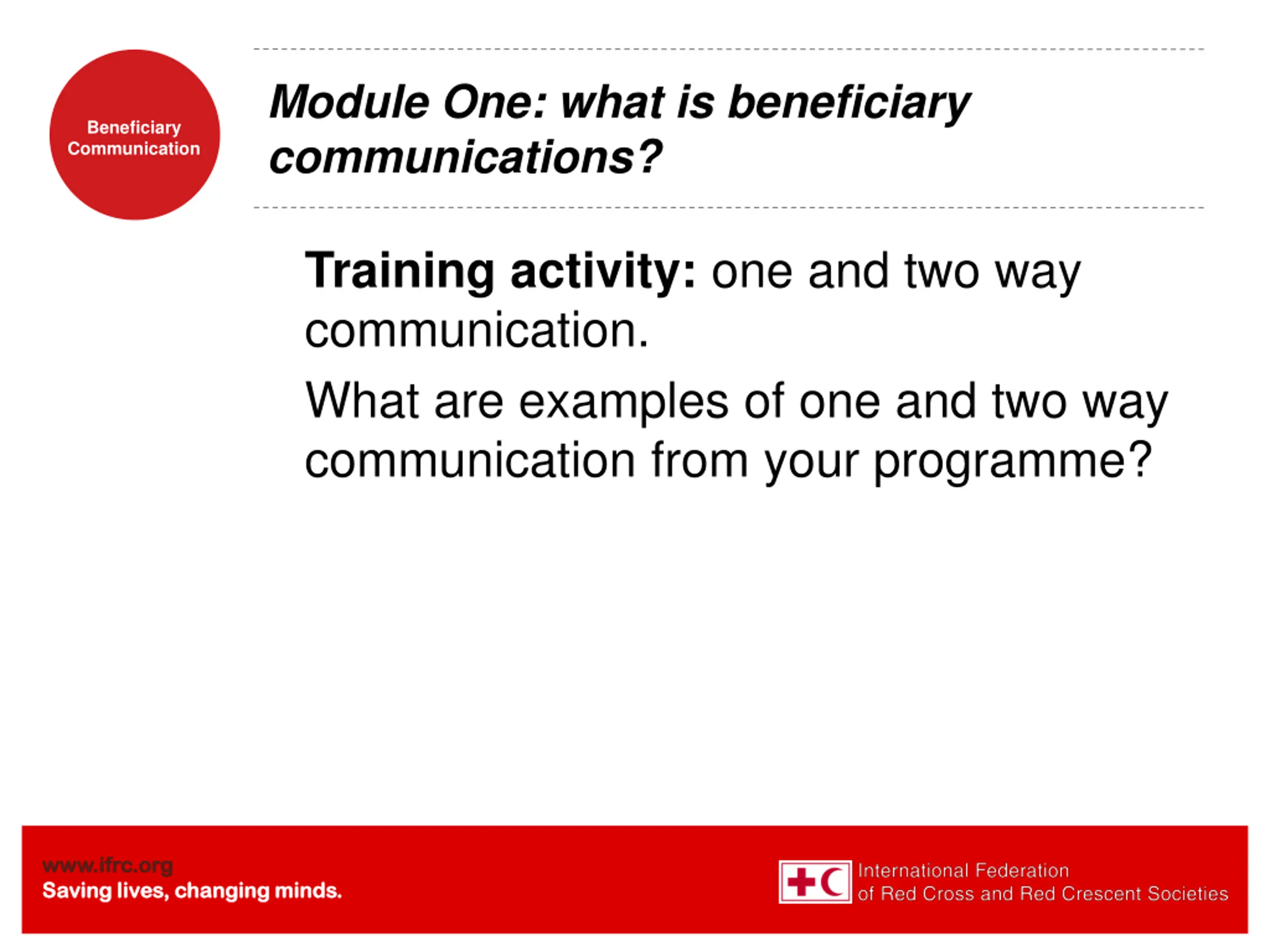 Beneficiary Communication

Module One: what is beneficiary communications?

Training activity: one and two way communication.

What are examples of one and two way communication from your programme?

www.ifrc.org
Saving lives, changing minds.

International Federation of Red Cross and Red Crescent Societies